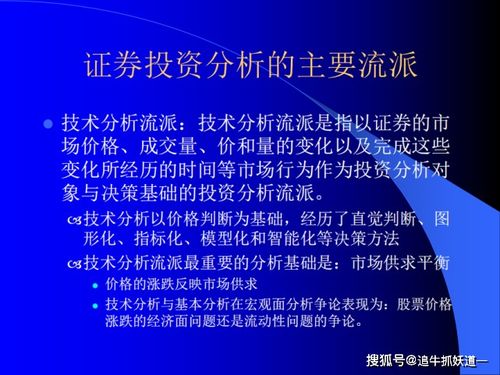 证券投资分析的主要流派

技术分析流派：技术分析流派是指以证券的市场价格、成交量、价和量的变化以及完成这些变化所经历的时间等市场行为作为投资分析对象与决策基础的投资分析流派。

技术分析以价格判断为基础，经历了直觉判断、图形化、指标化、模型化和智能化等决策方法

技术分析流派最重要的分析基础是：市场供求平衡

价格的涨跌反映市场供求

技术分析与基本分析在宏观面分析争论表现为：股票价格涨跌的经济面问题还是流动性问题的争论。

搜狐号@追牛抓妖道一